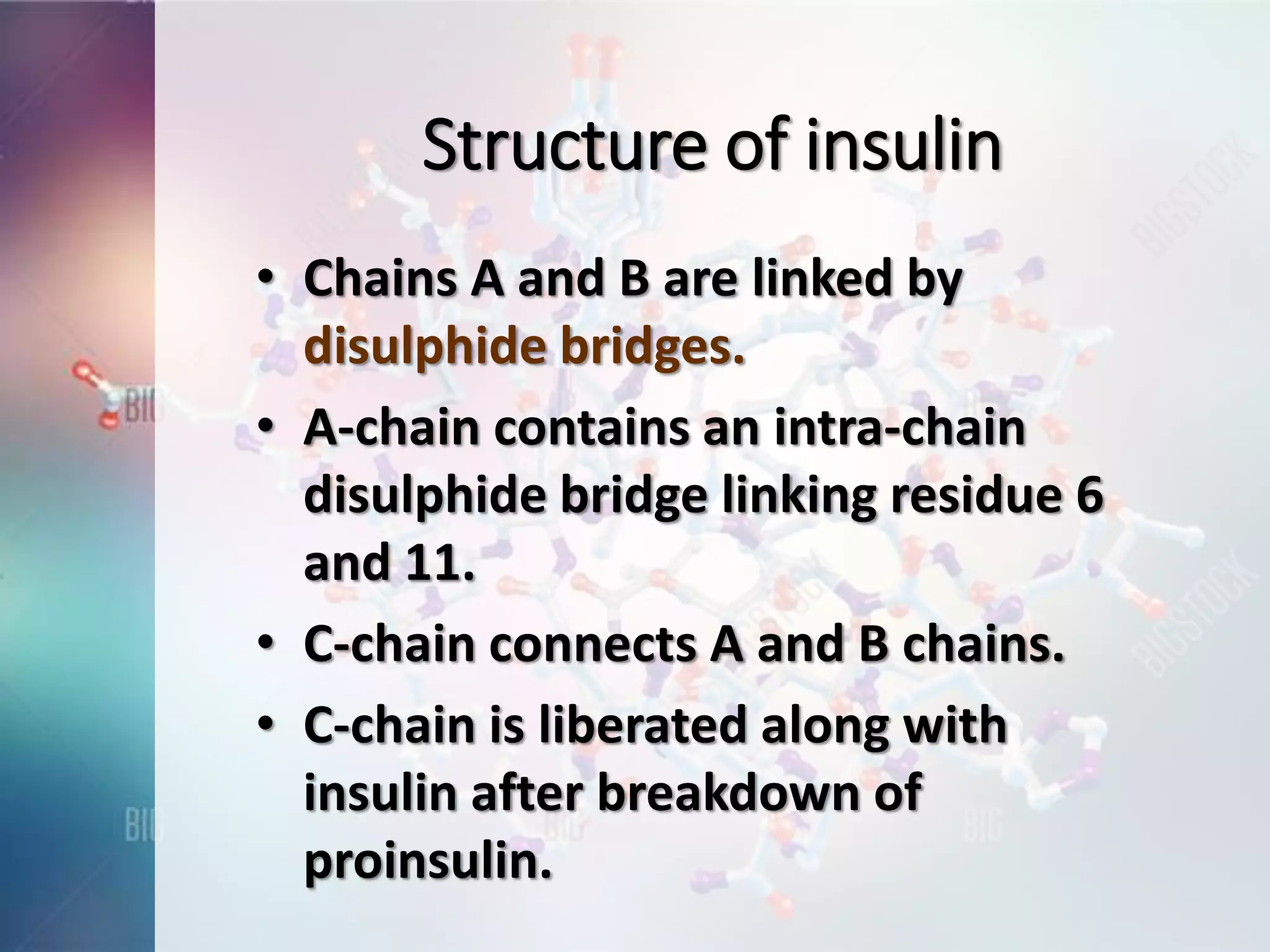 Structure of insulin

• Chains A and B are linked by disulphide bridges.
• A-chain contains an intra-chain disulphide bridge linking residue 6 and 11.
• C-chain connects A and B chains.
• C-chain is liberated along with insulin after breakdown of proinsulin.

BIGSTOCK

BIGSTOCK